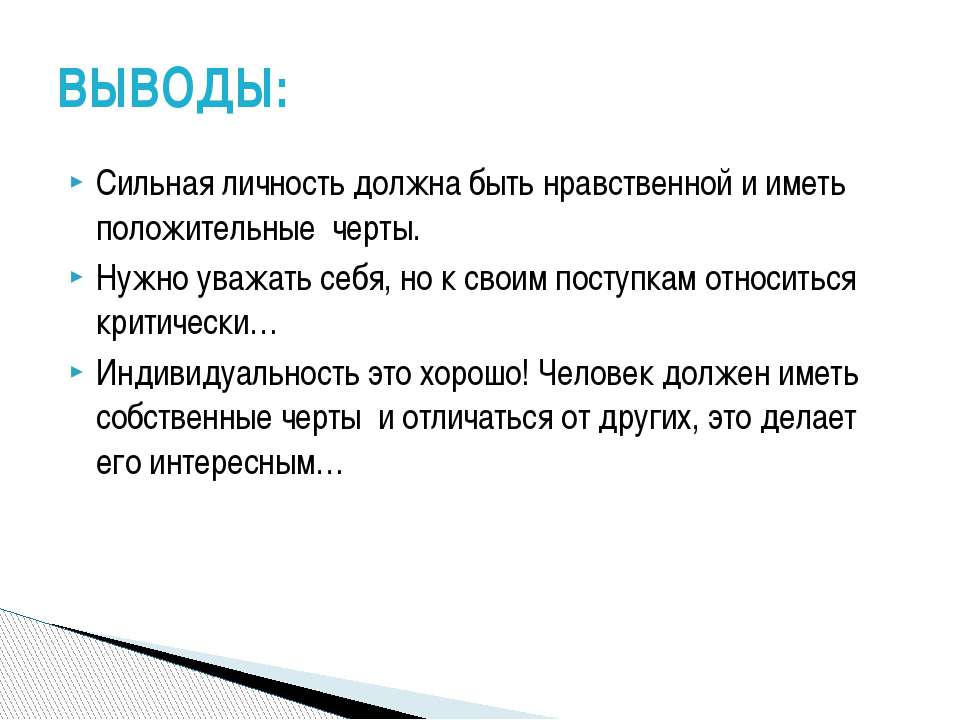 ВЫВОДЫ:

Сильная личность должна быть нравственной и иметь положительные черты.

Нужно уважать себя, но к своим поступкам относиться критически…

Индивидуальность это хорошо! Человек должен иметь собственные черты и отличаться от других, это делает его интересным…